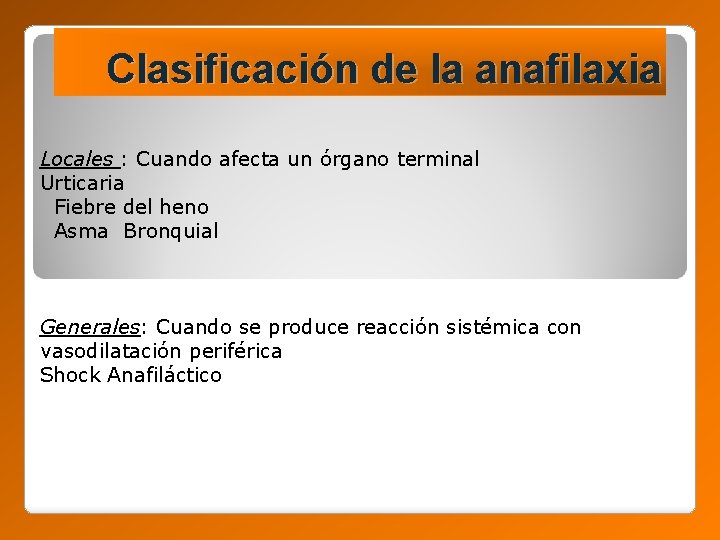 Clasificación de la anafilaxia

Locales : Cuando afecta un órgano terminal
Urticaria
Fiebre del heno
Asma Bronquial

Generales: Cuando se produce reacción sistémica con vasodilatación periférica
Shock Anafiláctico